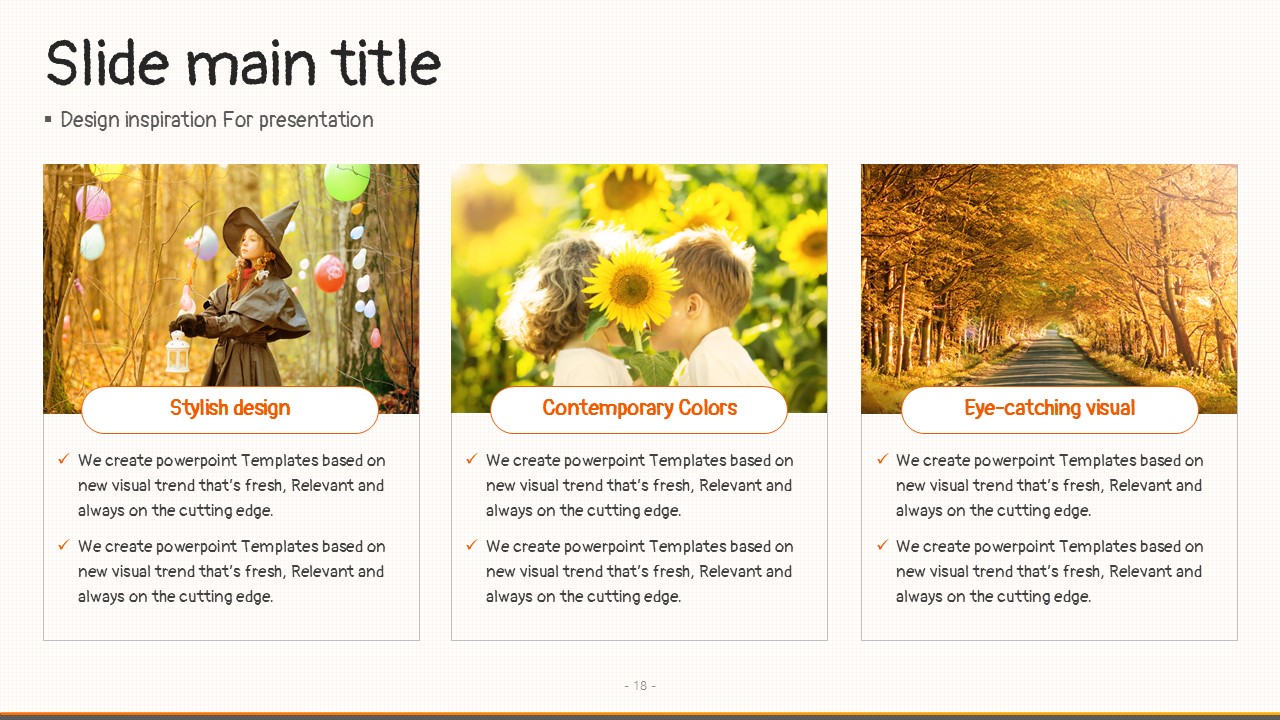 Slide main title

▪ Design inspiration For presentation

Stylish design

✓ We create powerpoint Templates based on new visual trend that's fresh, Relevant and always on the cutting edge.

✓ We create powerpoint Templates based on new visual trend that's fresh, Relevant and always on the cutting edge.

Contemporary Colors

✓ We create powerpoint Templates based on new visual trend that's fresh, Relevant and always on the cutting edge.

✓ We create powerpoint Templates based on new visual trend that's fresh, Relevant and always on the cutting edge.

Eye-catching visual

✓ We create powerpoint Templates based on new visual trend that's fresh, Relevant and always on the cutting edge.

✓ We create powerpoint Templates based on new visual trend that's fresh, Relevant and always on the cutting edge.

- 18 -